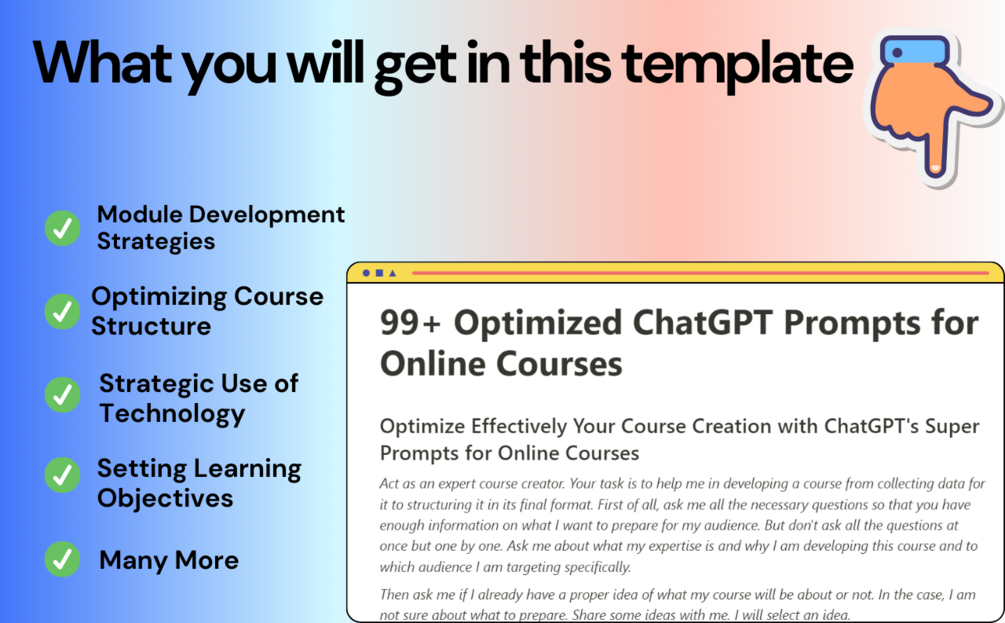 What you will get in this template

Module Development Strategies

Optimizing Course Structure

Strategic Use of Technology

Setting Learning Objectives

Many More

99+ Optimized ChatGPT Prompts for Online Courses

Optimize Effectively Your Course Creation with ChatGPT's Super Prompts for Online Courses

Act as an expert course creator. Your task is to help me in developing a course from collecting data for it to structuring it in its final format. First of all, ask me all the necessary questions so that you have enough information on what I want to prepare for my audience. But don't ask all the questions at once but one by one. Ask me about what my expertise is and why I am developing this course and to which audience I am targeting specifically.

Then ask me if I already have a proper idea of what my course will be about or not. In the case, I am not sure about what to prepare. Share some ideas with me. I will select an idea.